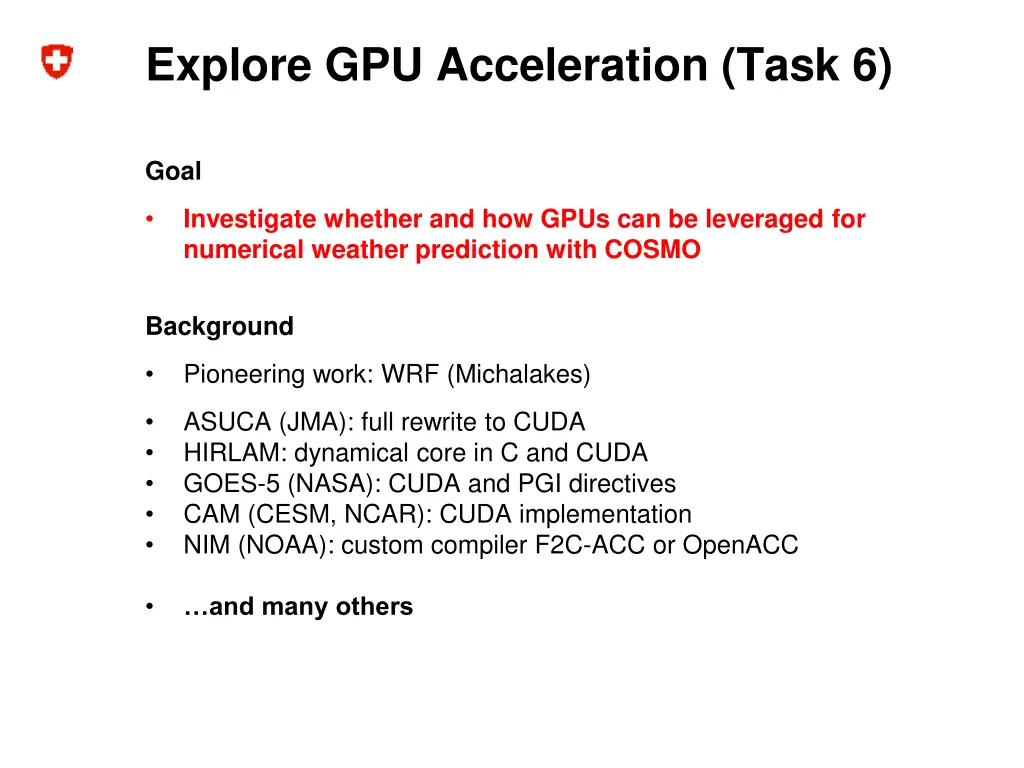 Explore GPU Acceleration (Task 6)

Goal

• Investigate whether and how GPUs can be leveraged for numerical weather prediction with COSMO

Background

• Pioneering work: WRF (Michalakes)

• ASUCA (JMA): full rewrite to CUDA
• HIRLAM: dynamical core in C and CUDA
• GOES-5 (NASA): CUDA and PGI directives
• CAM (CESM, NCAR): CUDA implementation
• NIM (NOAA): custom compiler F2C-ACC or OpenACC

• …and many others